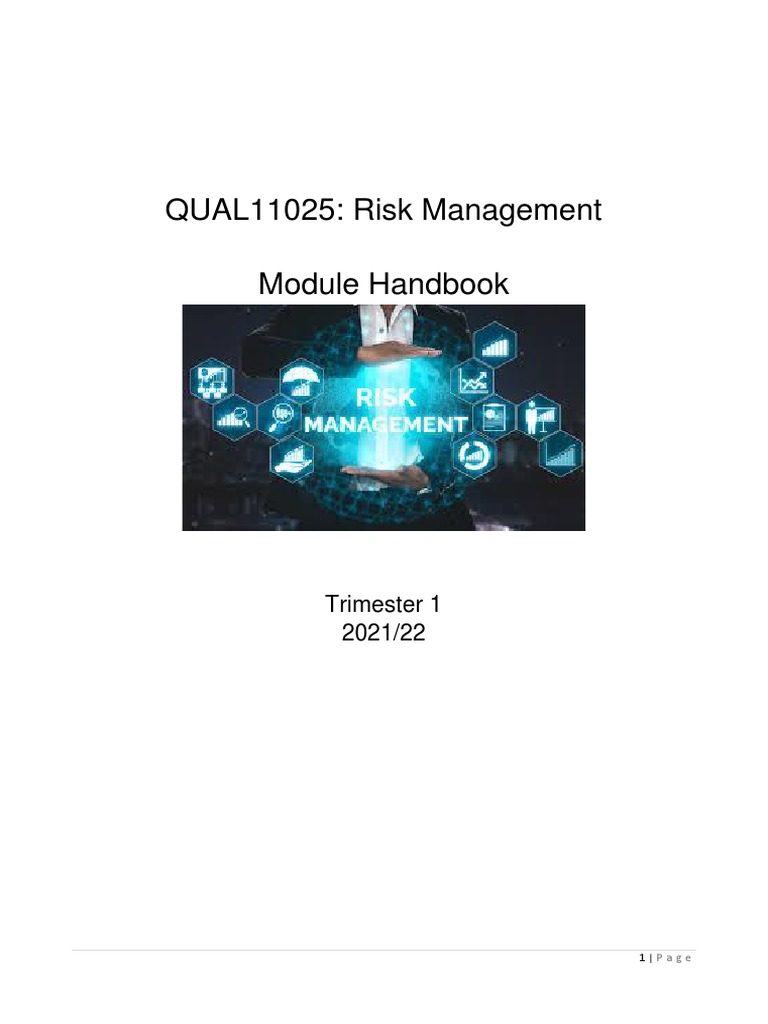 QUAL11025: Risk Management

Module Handbook

RISK MANAGEMENT

Trimester 1
2021/22

1 | P a g e